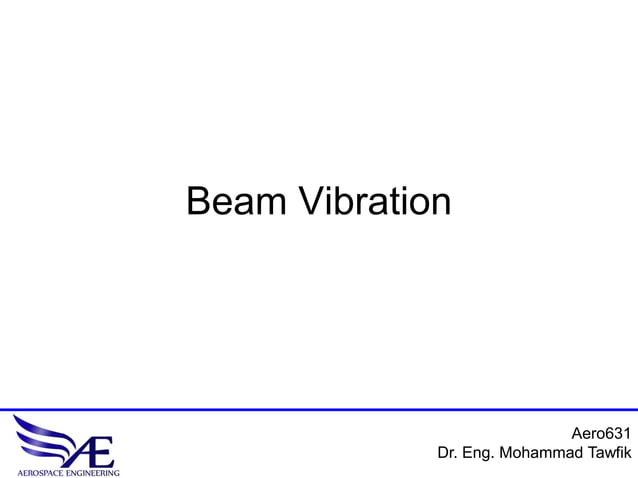 Beam Vibration

AE
AEROSPACE ENGINEERING

Aero631
Dr. Eng. Mohammad Tawfik